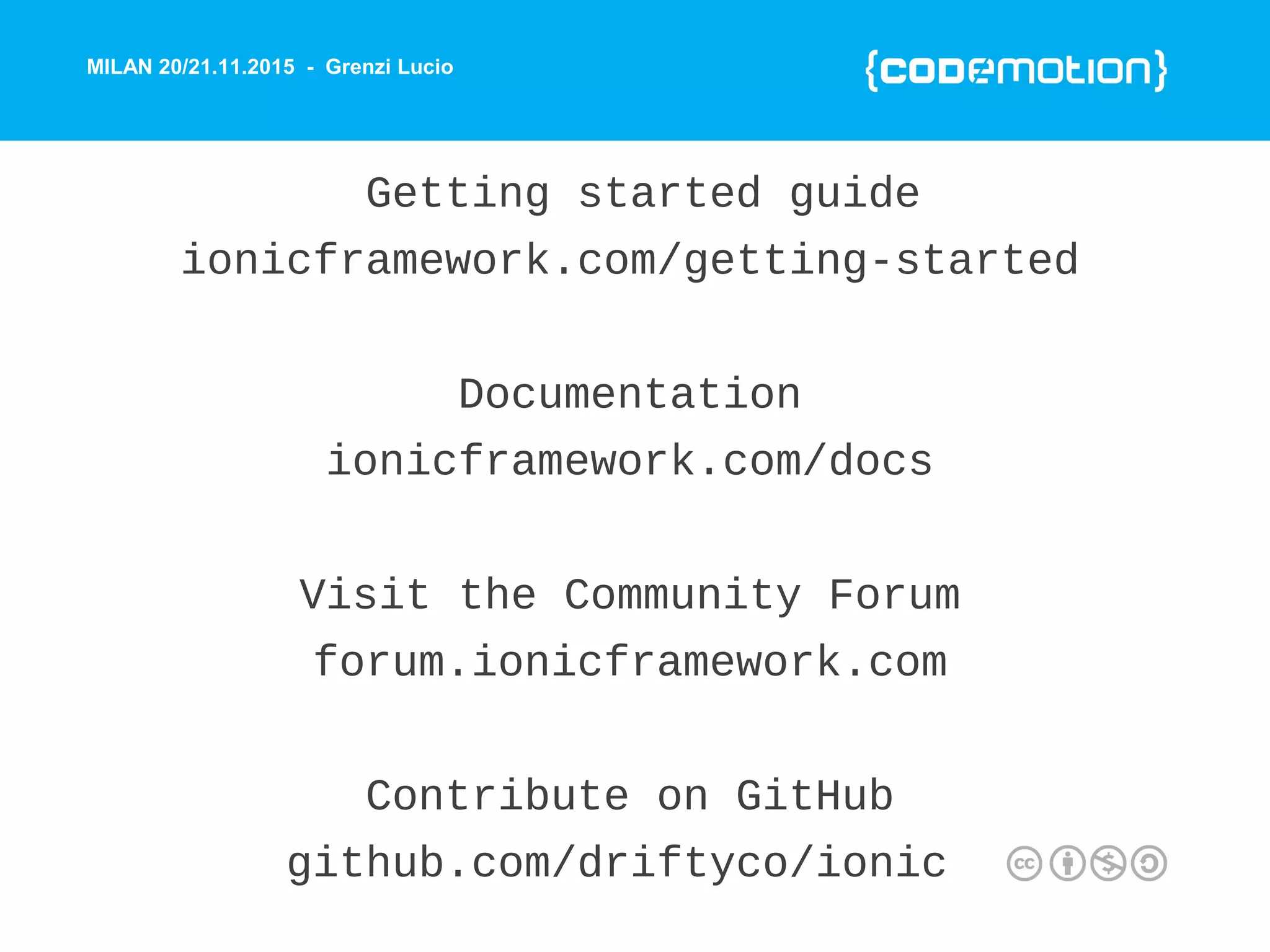 MILAN 20/21.11.2015 - Grenzi Lucio

{codemotion}

Getting started guide
ionicframework.com/getting-started

Documentation
ionicframework.com/docs

Visit the Community Forum
forum.ionicframework.com

Contribute on GitHub
github.com/driftyco/ionic

cc